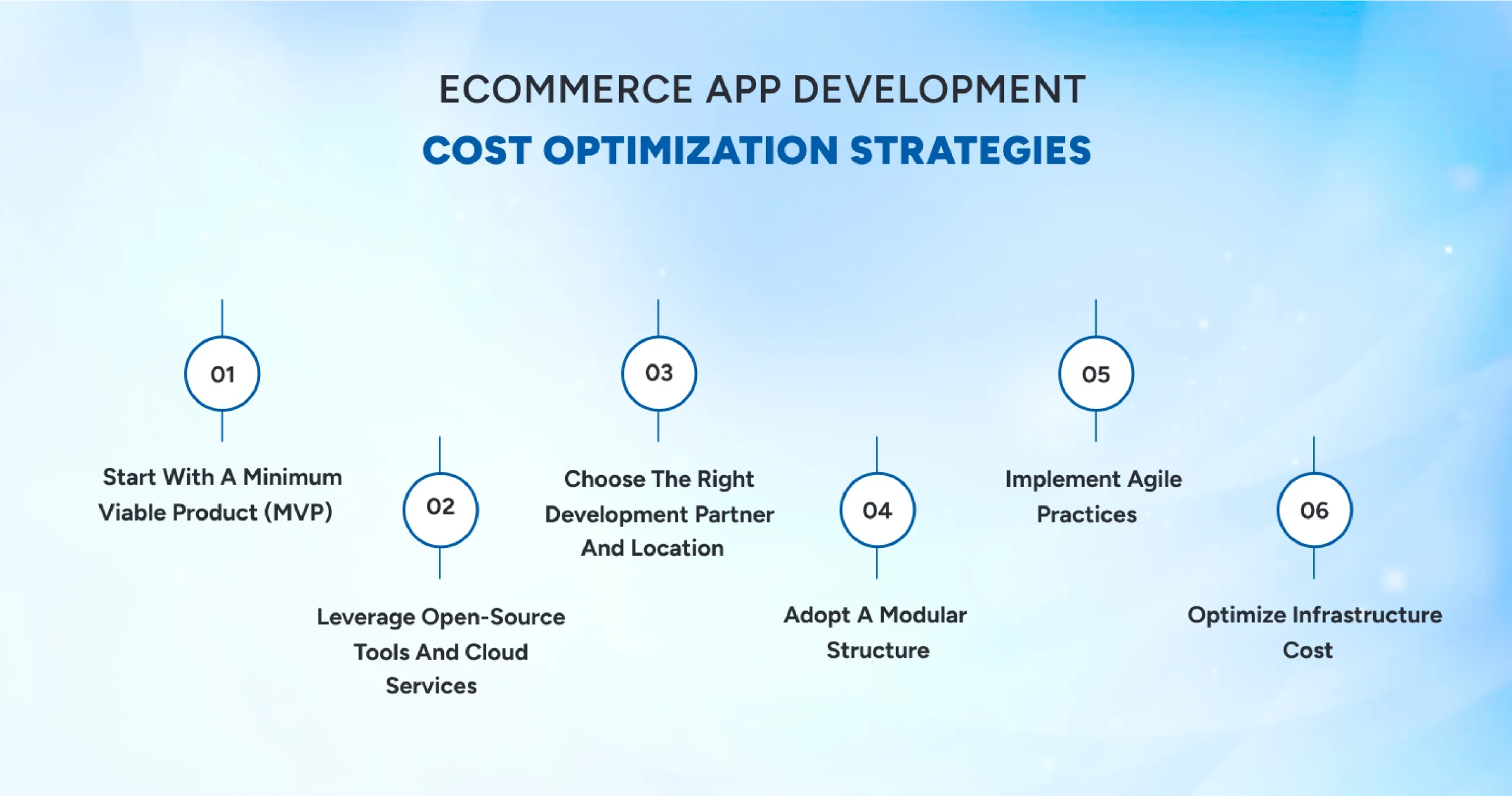 ECOMMERCE APP DEVELOPMENT
COST OPTIMIZATION STRATEGIES

01
Start With A Minimum Viable Product (MVP)

02
Leverage Open-Source Tools And Cloud Services

03
Choose The Right Development Partner And Location

04
Adopt A Modular Structure

05
Implement Agile Practices

06
Optimize Infrastructure Cost